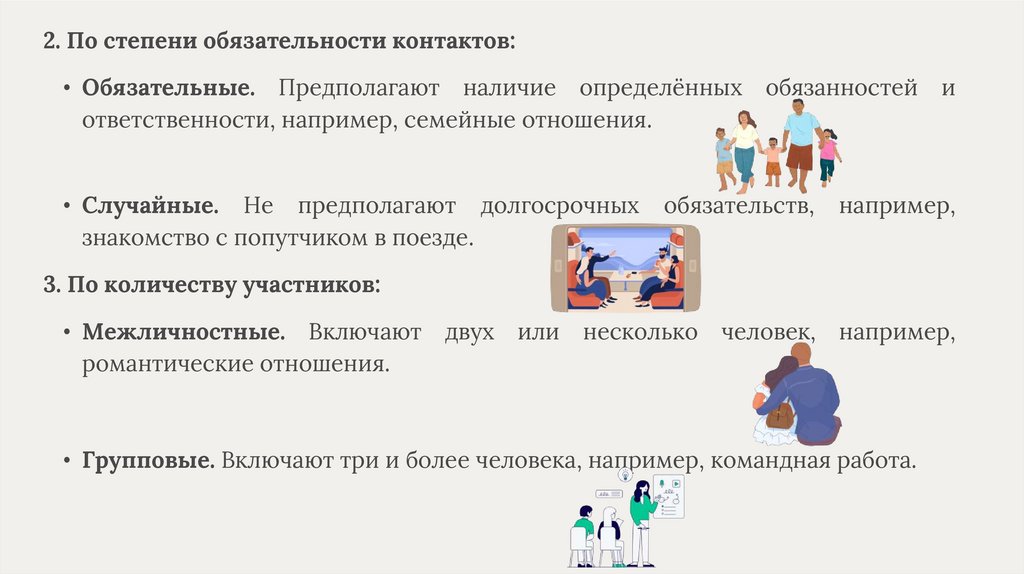 2. По степени обязательности контактов:

• Обязательные. Предполагают наличие определённых обязанностей и ответственности, например, семейные отношения.

• Случайные. Не предполагают долгосрочных обязательств, например, знакомство с попутчиком в поезде.

3. По количеству участников:

• Межличностные. Включают двух или несколько человек, например, романтические отношения.

• Групповые. Включают три и более человека, например, командная работа.